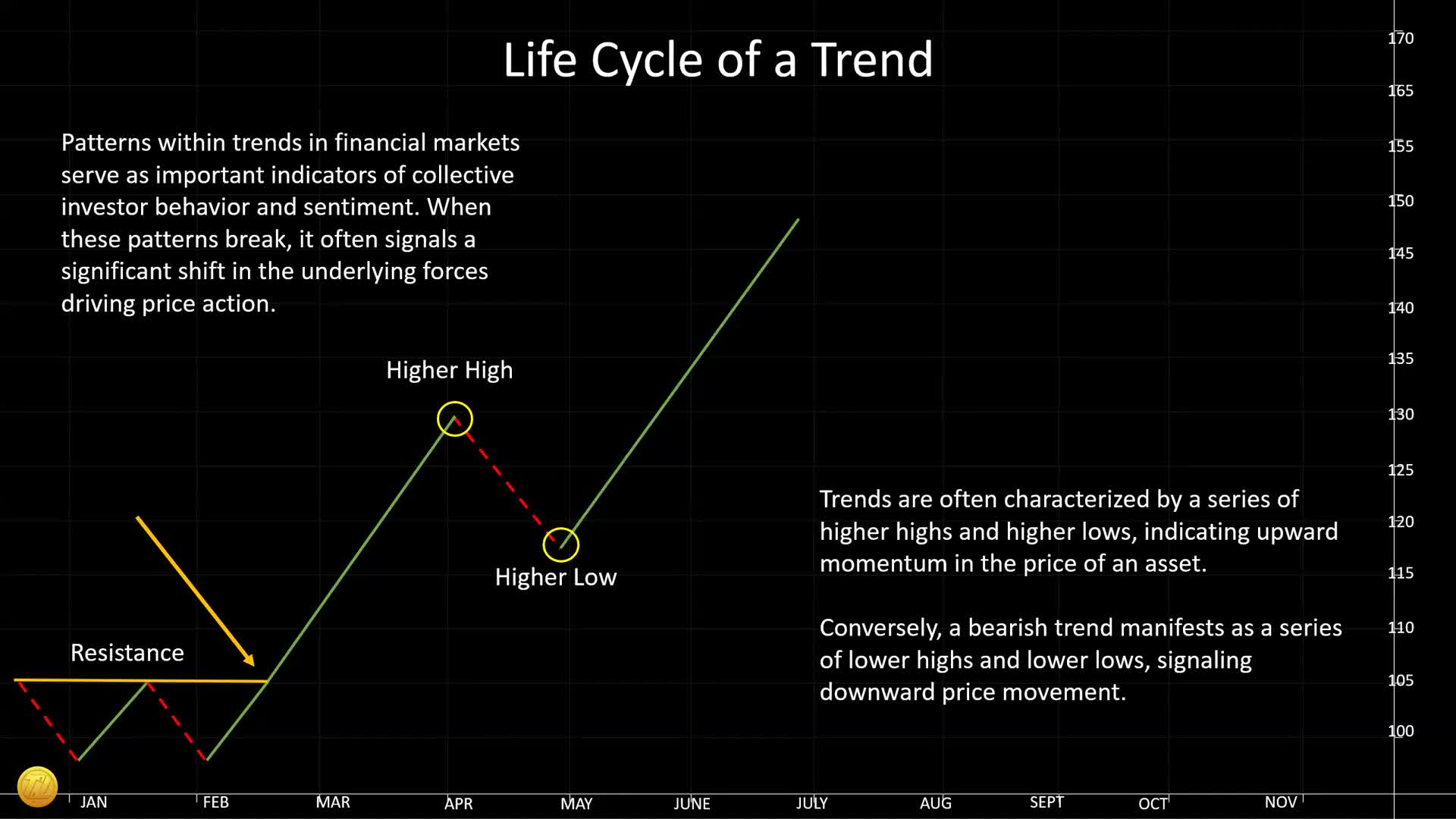 Life Cycle of a Trend

Patterns within trends in financial markets serve as important indicators of collective investor behavior and sentiment. When these patterns break, it often signals a significant shift in the underlying forces driving price action.

Higher High

Higher Low

Resistance

Trends are often characterized by a series of higher highs and higher lows, indicating upward momentum in the price of an asset.

Conversely, a bearish trend manifests as a series of lower highs and lower lows, signaling downward price movement.

170
165
155
150
145
140
135
130
125
120
115
110
105
100

JAN FEB MAR APR MAY JUNE JULY AUG SEPT OCT NOV